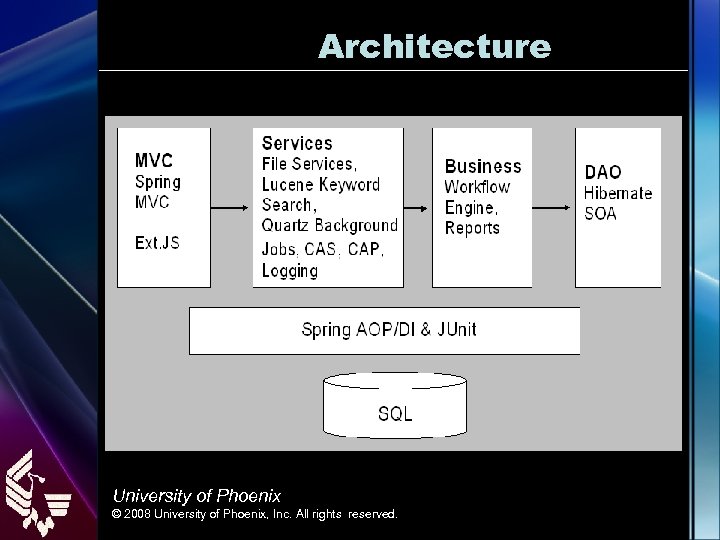 Architecture

MVC
Spring MVC

Ext.JS

Services
File Services, Lucene Keyword Search, Quartz Background Jobs, CAS, CAP, Logging

Business
Workflow Engine, Reports

DAO
Hibernate SOA

Spring AOP/DI & JUnit

SQL

University of Phoenix
© 2008 University of Phoenix, Inc. All rights reserved.